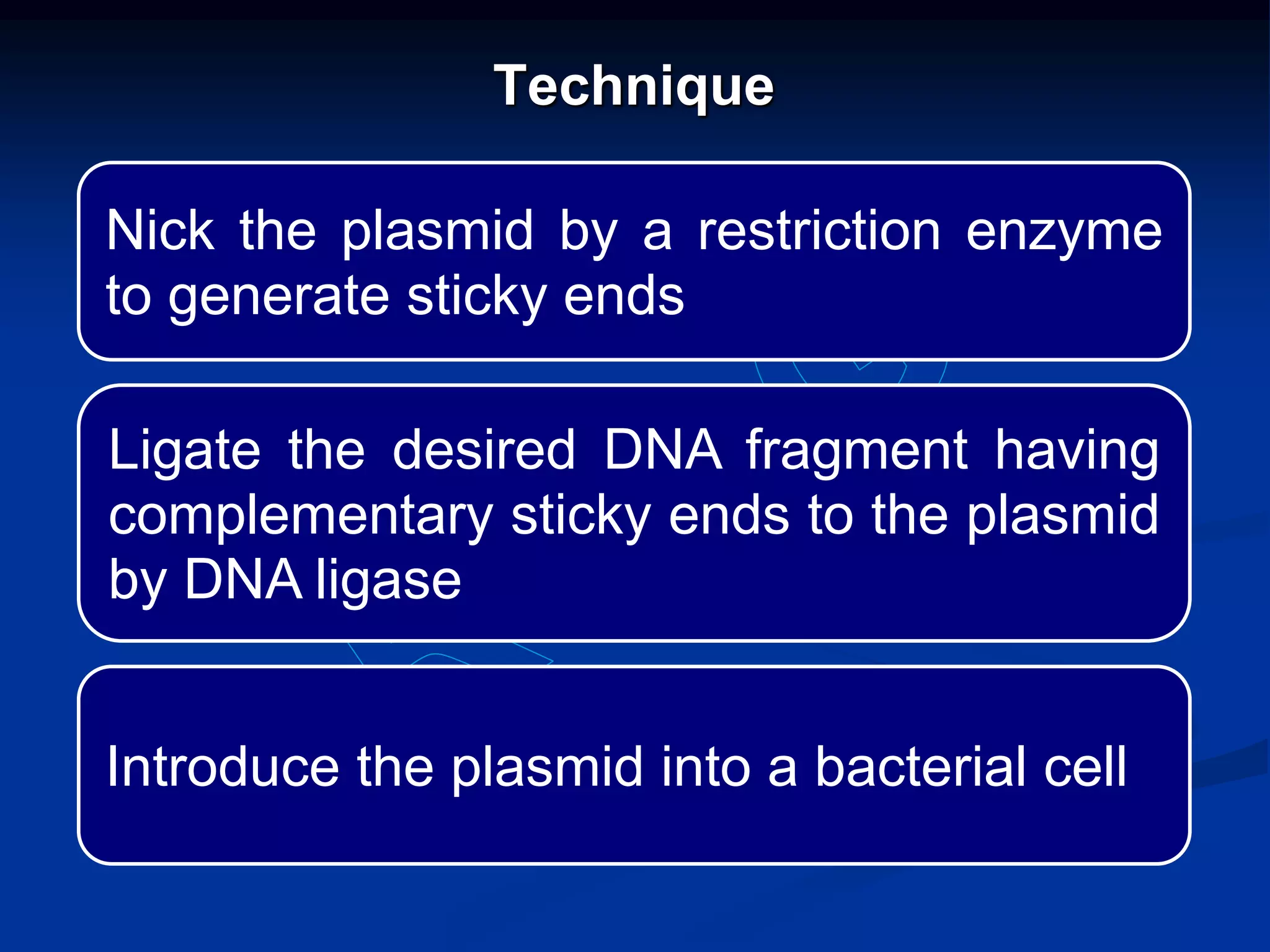 Technique

Nick the plasmid by a restriction enzyme to generate sticky ends

Ligate the desired DNA fragment having complementary sticky ends to the plasmid by DNA ligase

Introduce the plasmid into a bacterial cell